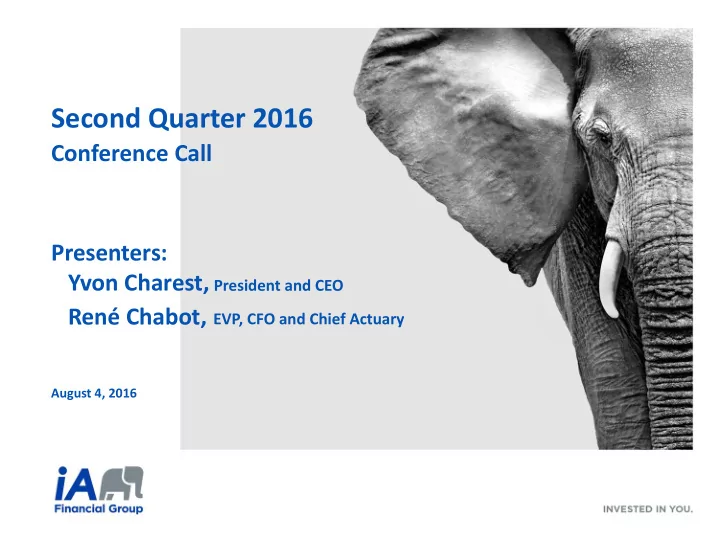 Second Quarter 2016
Conference Call

Presenters:
Yvon Charest, President and CEO
René Chabot, EVP, CFO and Chief Actuary

August 4, 2016

iA
Financial Group

INVESTED IN YOU.